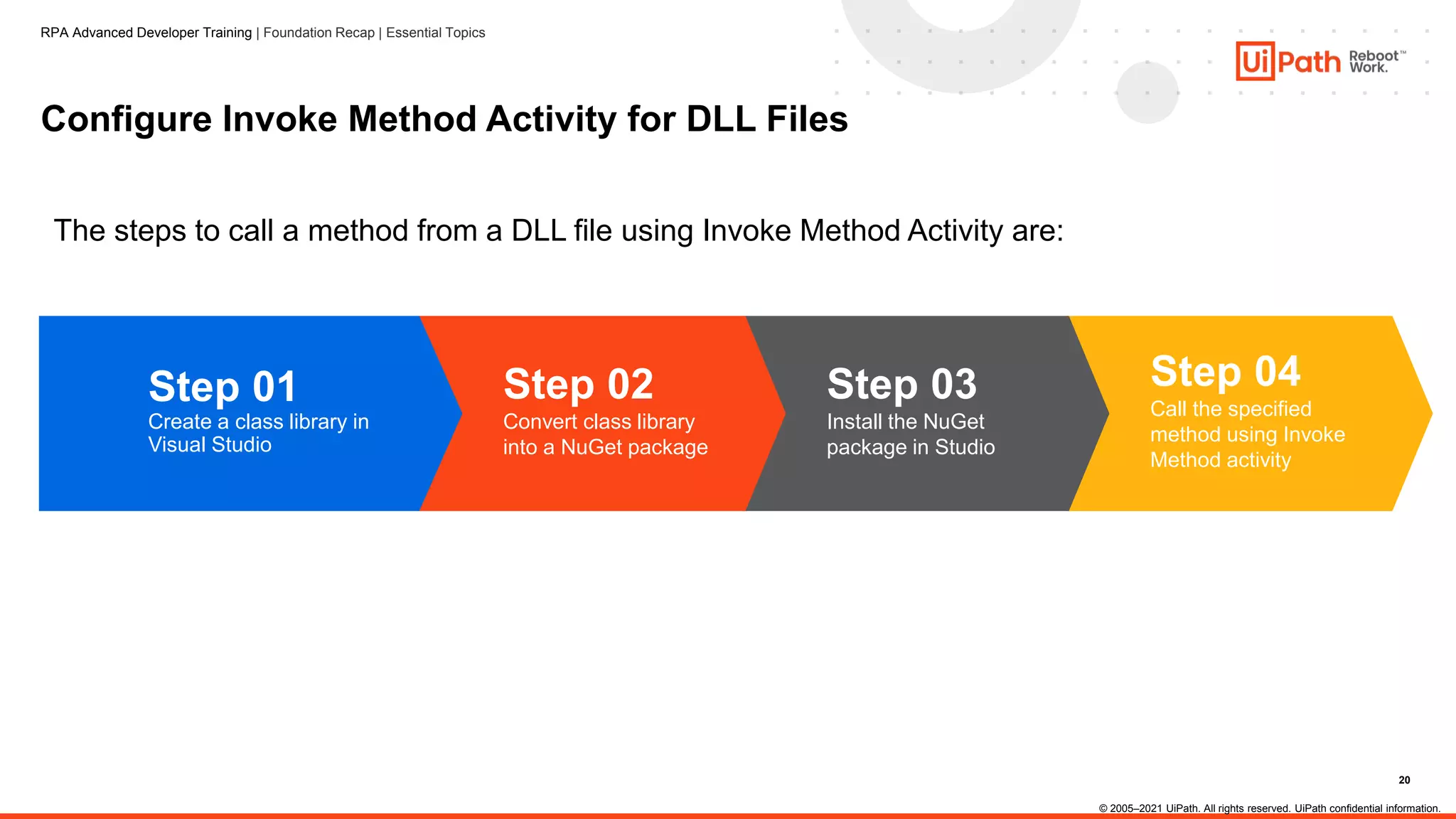 RPA Advanced Developer Training | Foundation Recap | Essential Topics

UiPath Reboot™ Work.

Configure Invoke Method Activity for DLL Files

The steps to call a method from a DLL file using Invoke Method Activity are:

Step 01
Create a class library in Visual Studio

Step 02
Convert class library into a NuGet package

Step 03
Install the NuGet package in Studio

Step 04
Call the specified method using Invoke Method activity

20

© 2005–2021 UiPath. All rights reserved. UiPath confidential information.